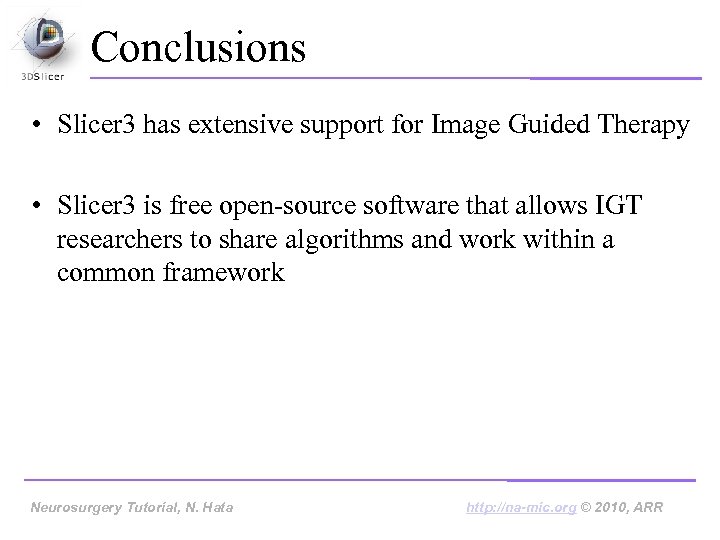 3DSlicer

Conclusions

• Slicer3 has extensive support for Image Guided Therapy

• Slicer3 is free open-source software that allows IGT researchers to share algorithms and work within a common framework

Neurosurgery Tutorial, N. Hata

http://na-mic.org © 2010, ARR